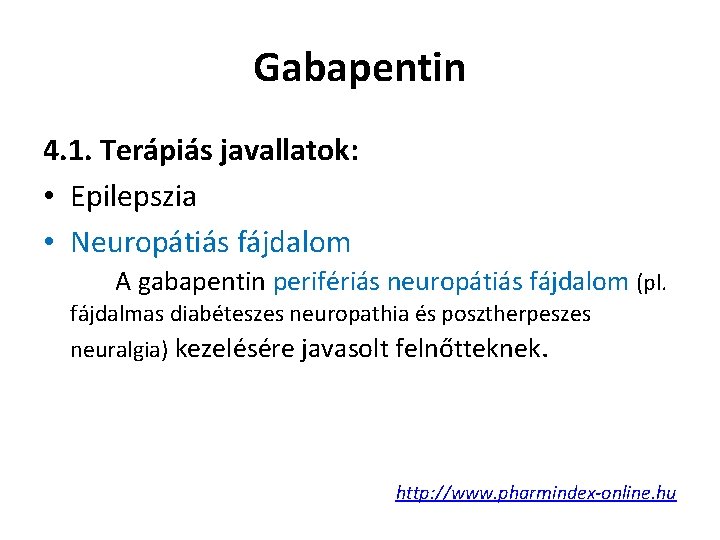 Gabapentin

4.1. Terápiás javallatok:

• Epilepszia

• Neuropátiás fájdalom

A gabapentin perifériás neuropátiás fájdalom (pl. fájdalmas diabéteszes neuropathia és posztherpeszes neuralgia) kezelésére javasolt felnőtteknek.

http://www.pharmindex-online.hu